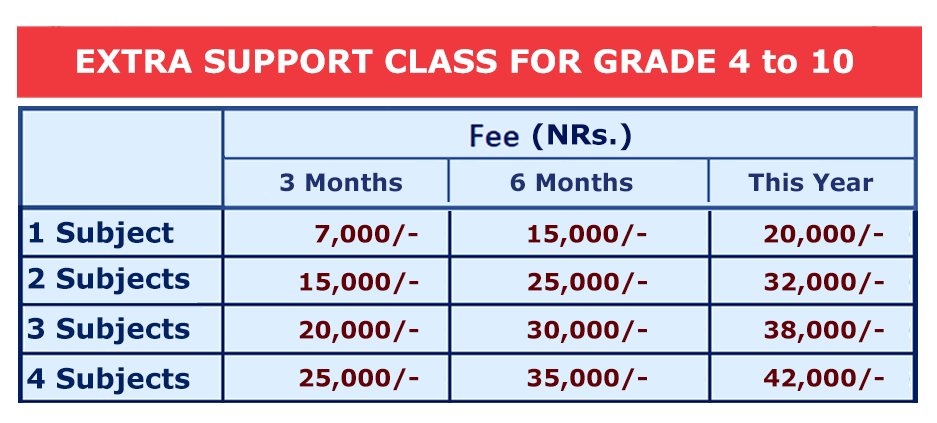 EXTRA SUPPORT CLASS FOR GRADE 4 to 10

| | Fee (NRs.) | | |
|---|---|---|---|
| | 3 Months | 6 Months | This Year |
| 1 Subject | 7,000/- | 15,000/- | 20,000/- |
| 2 Subjects | 15,000/- | 25,000/- | 32,000/- |
| 3 Subjects | 20,000/- | 30,000/- | 38,000/- |
| 4 Subjects | 25,000/- | 35,000/- | 42,000/- |